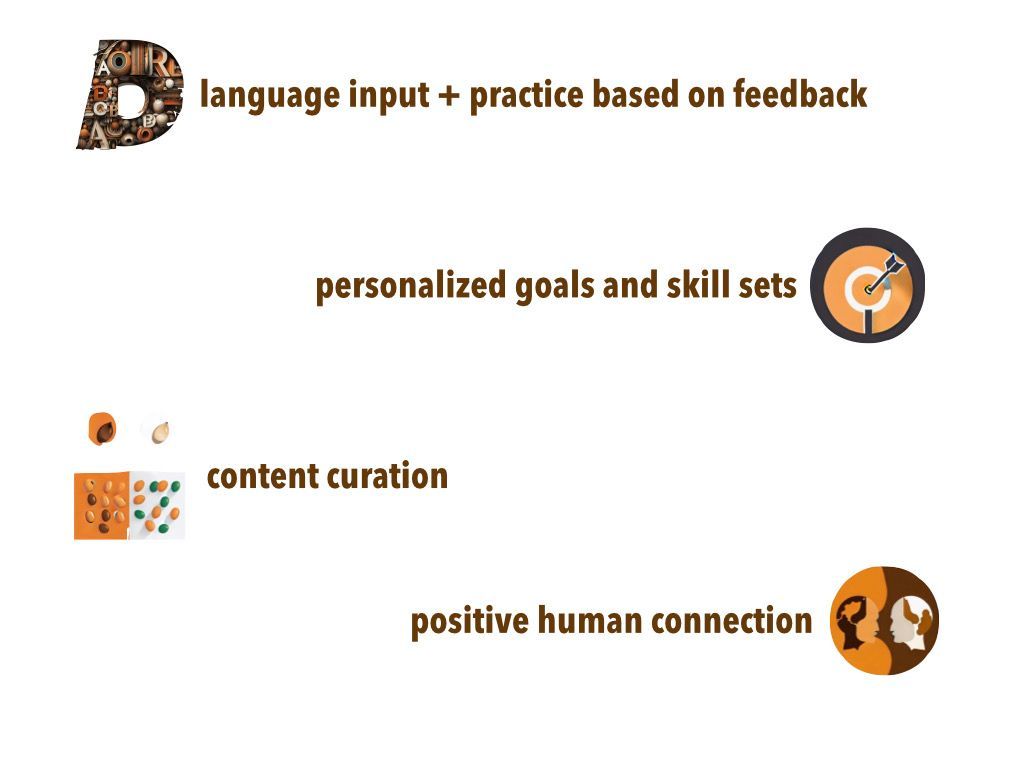 language input + practice based on feedback

personalized goals and skill sets

content curation

positive human connection